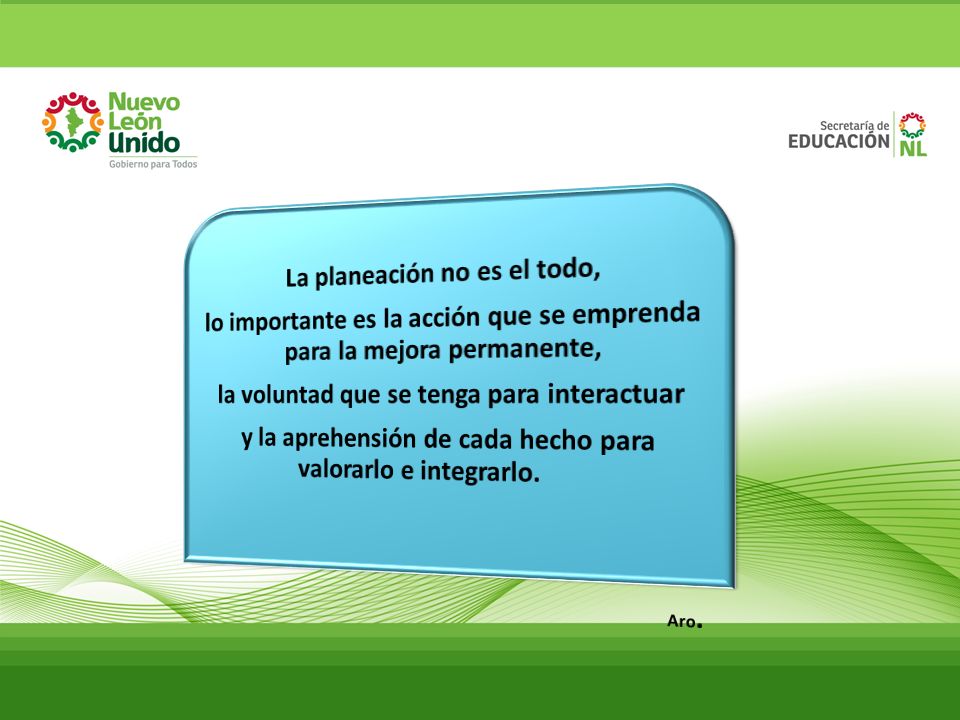 Nuevo León Unido
Gobierno para Todos

Secretaría de EDUCACIÓN NL

La planeación no es el todo,

lo importante es la acción que se emprenda para la mejora permanente,

la voluntad que se tenga para interactuar

y la aprehensión de cada hecho para valorarlo e integrarlo.

Aro.